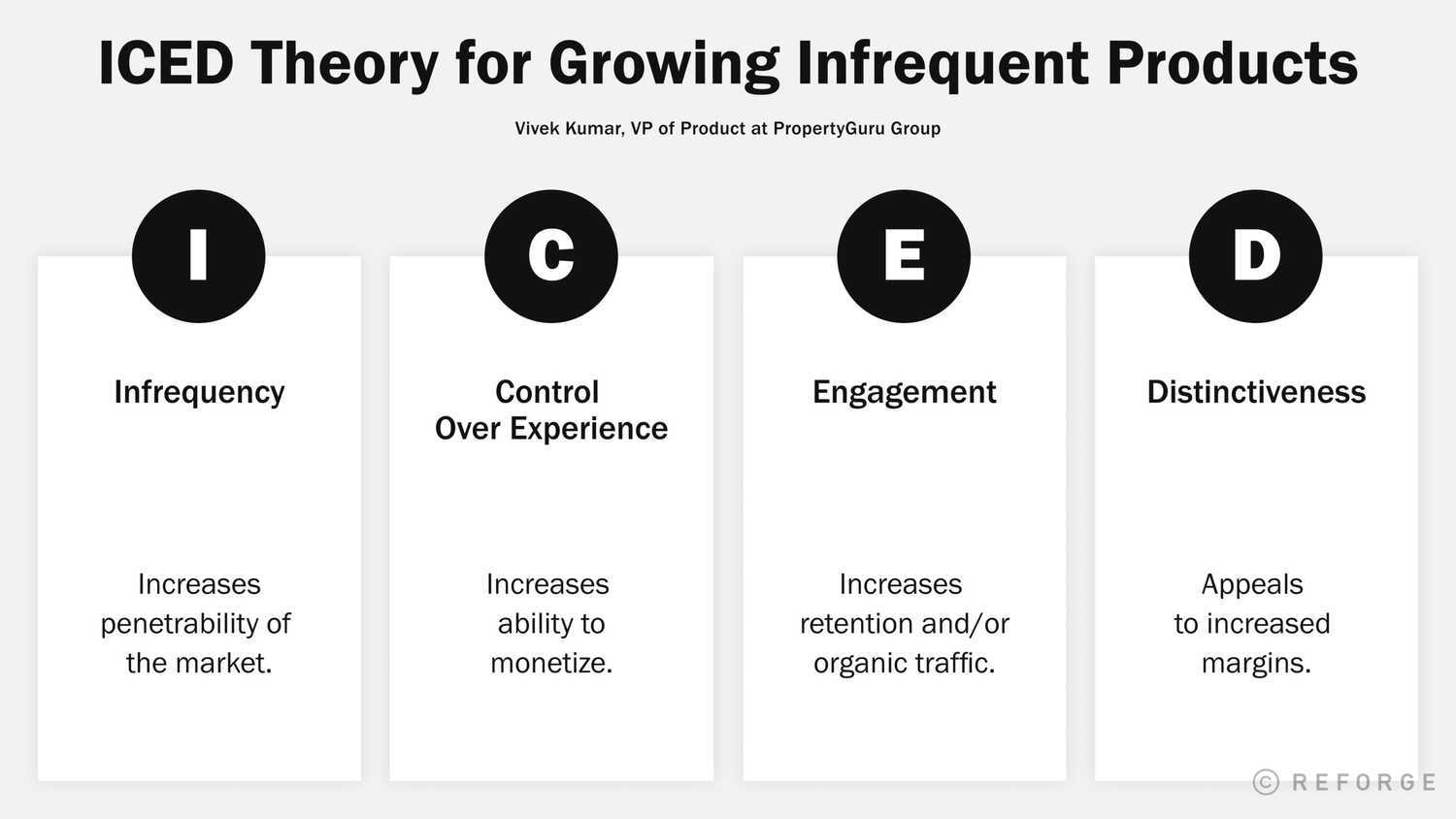 ICED Theory for Growing Infrequent Products

Vivek Kumar, VP of Product at PropertyGuru Group

I

Infrequency

Increases penetrability of the market.

C

Control Over Experience

Increases ability to monetize.

E

Engagement

Increases retention and/or organic traffic.

D

Distinctiveness

Appeals to increased margins.

© REFORGE